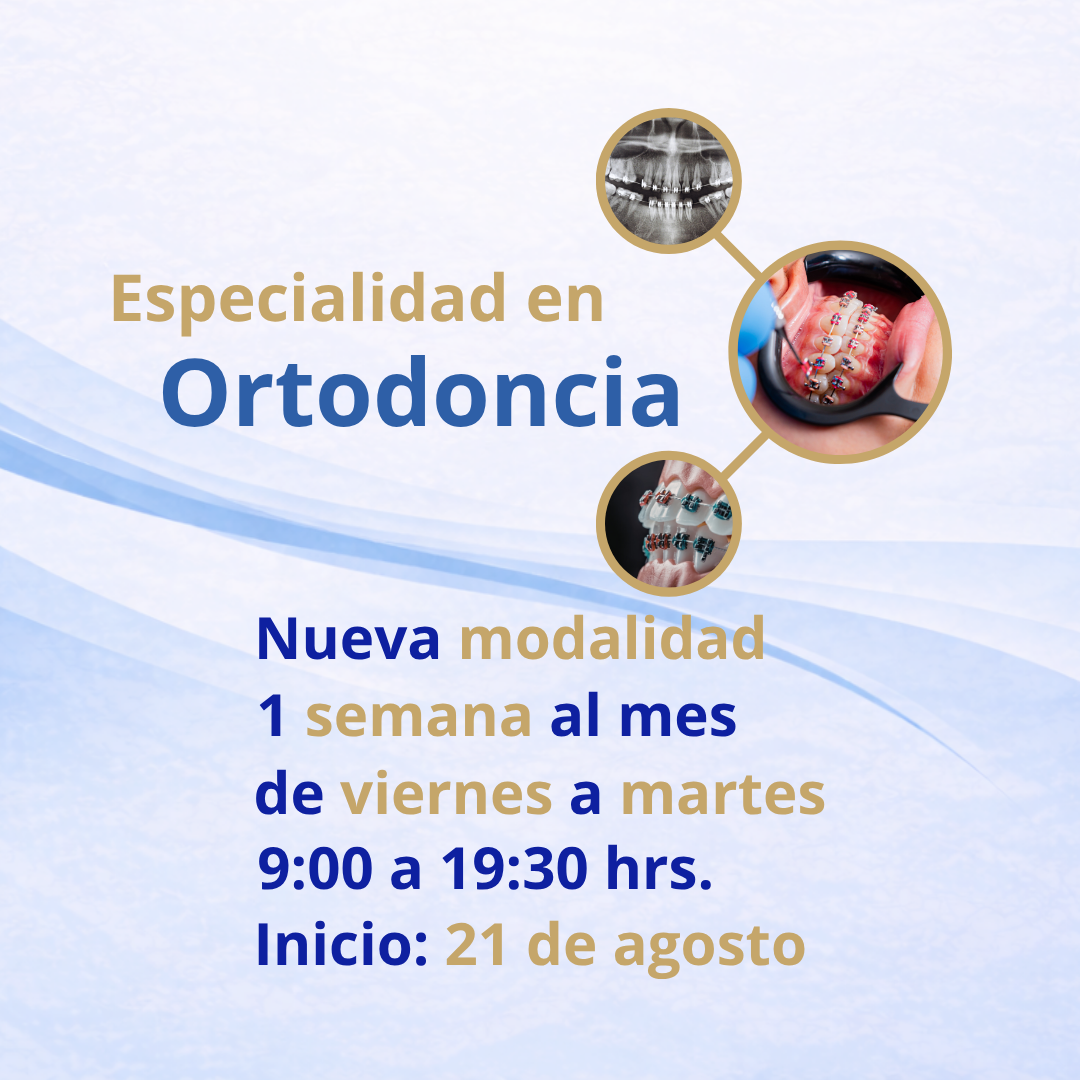 Especialidad en
Ortodoncia

Nueva modalidad
1 semana al mes
de viernes a martes
9:00 a 19:30 hrs.
Inicio: 21 de agosto